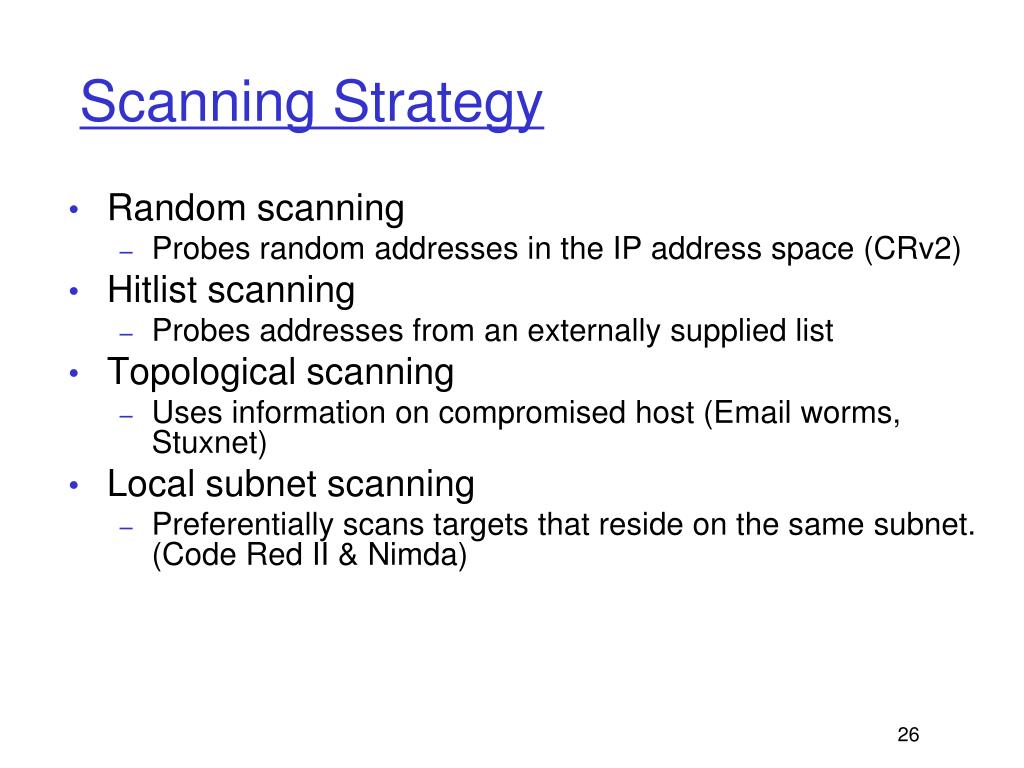 Scanning Strategy

• Random scanning
 – Probes random addresses in the IP address space (CRv2)
• Hitlist scanning
 – Probes addresses from an externally supplied list
• Topological scanning
 – Uses information on compromised host (Email worms, Stuxnet)
• Local subnet scanning
 – Preferentially scans targets that reside on the same subnet. (Code Red II & Nimda)

26